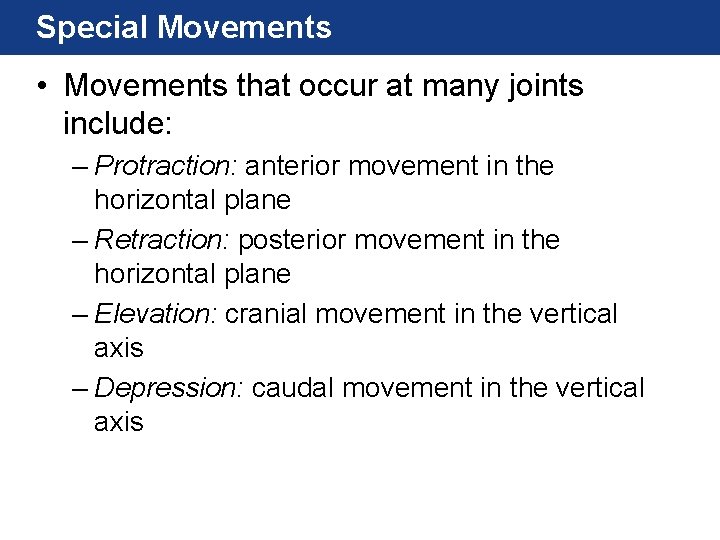 Special Movements

• Movements that occur at many joints include:

– Protraction: anterior movement in the horizontal plane

– Retraction: posterior movement in the horizontal plane

– Elevation: cranial movement in the vertical axis

– Depression: caudal movement in the vertical axis